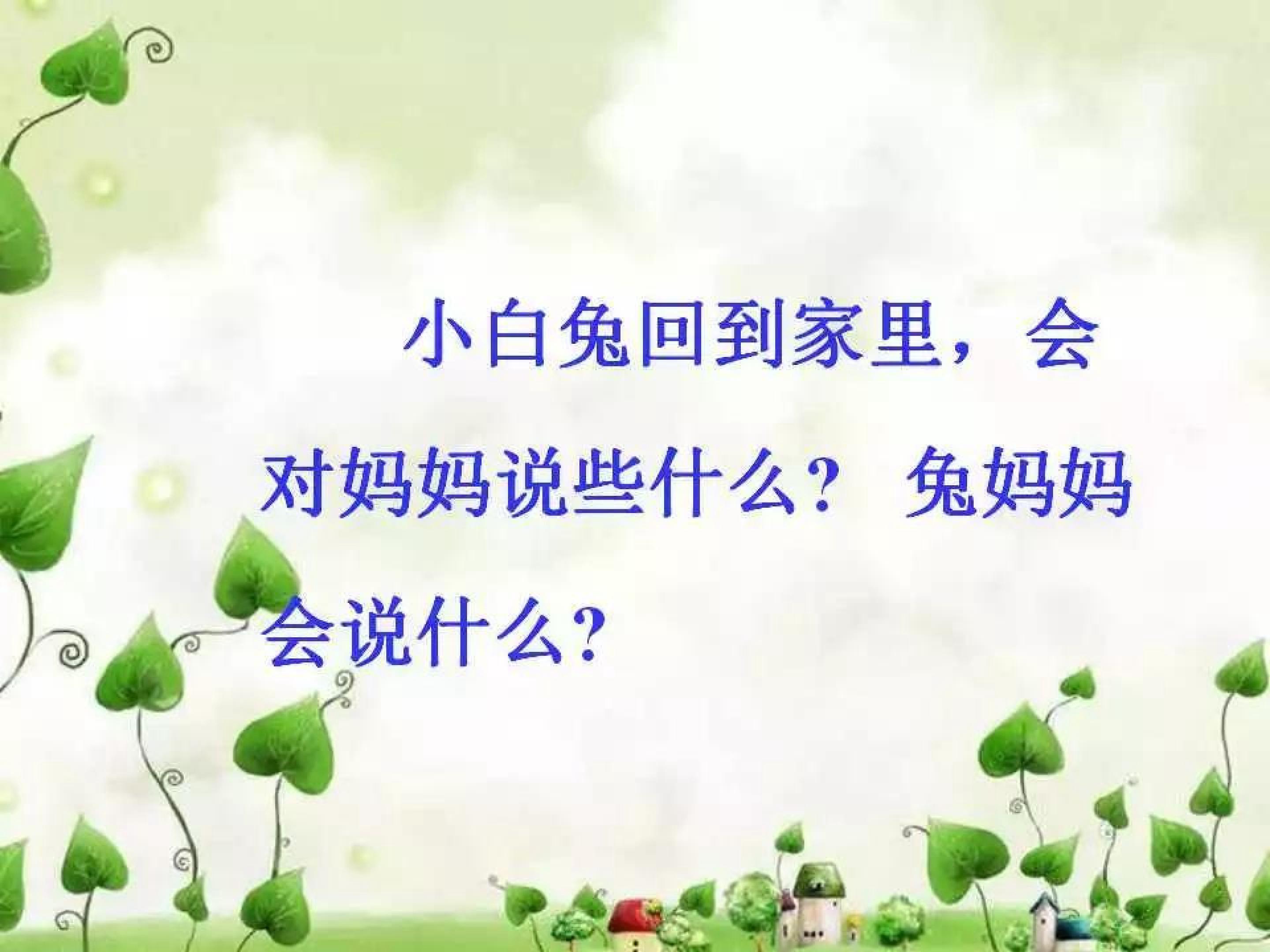 小白兔回到家里，会对妈妈说些什么？ 兔妈妈会说什么？